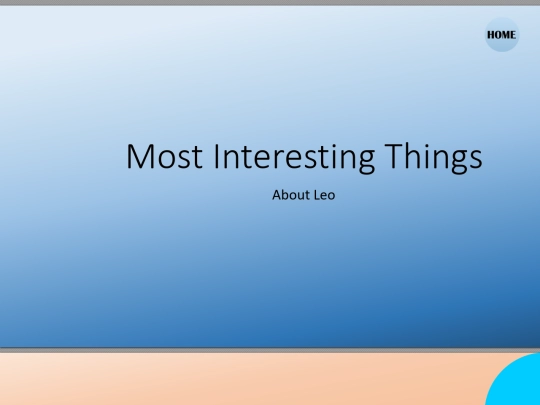 HOME

Most Interesting Things

About Leo